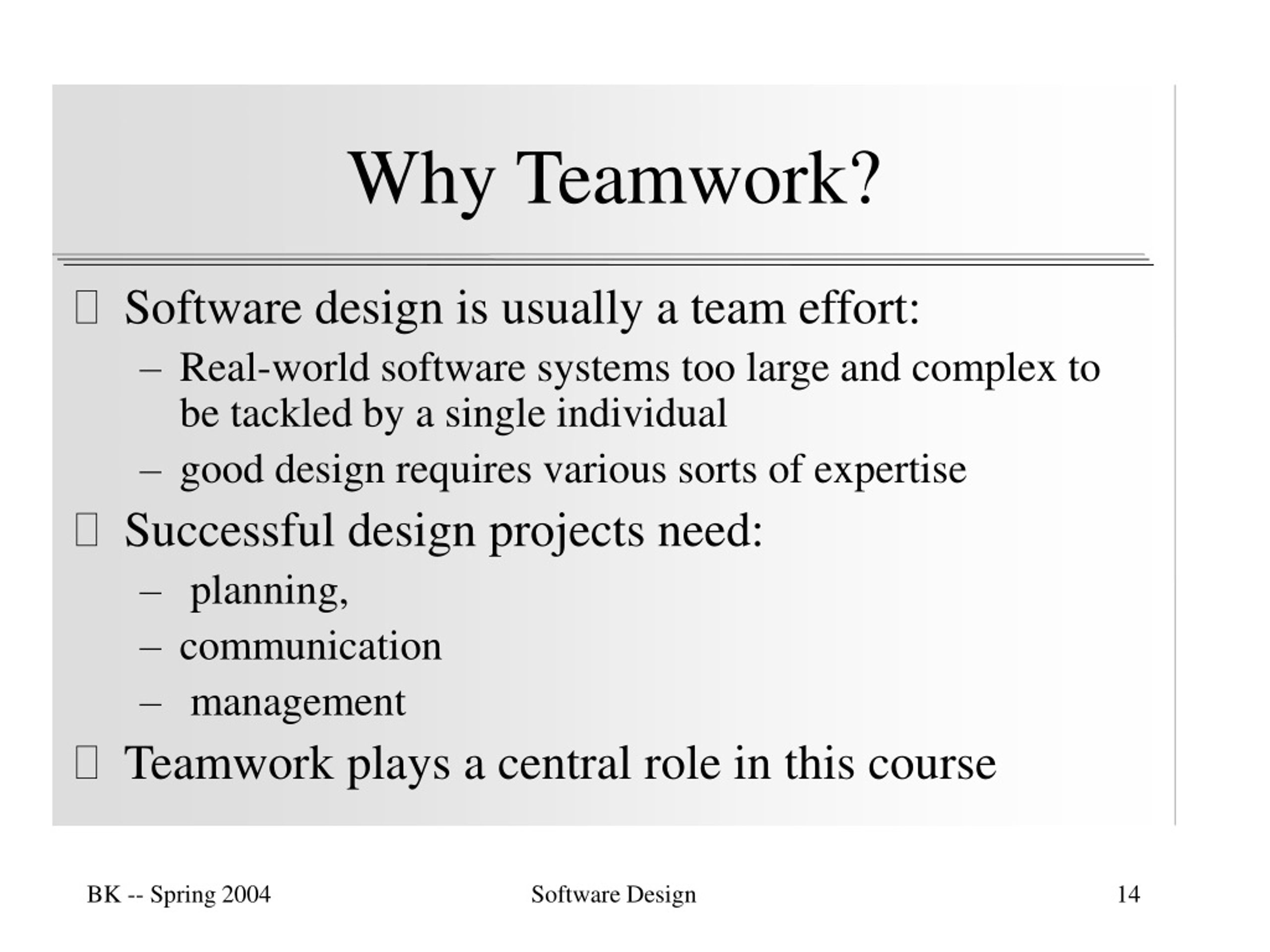 Why Teamwork?

 Software design is usually a team effort:
– Real-world software systems too large and complex to be tackled by a single individual
– good design requires various sorts of expertise

 Successful design projects need:
– planning,
– communication
– management

 Teamwork plays a central role in this course

BK -- Spring 2004
Software Design
14